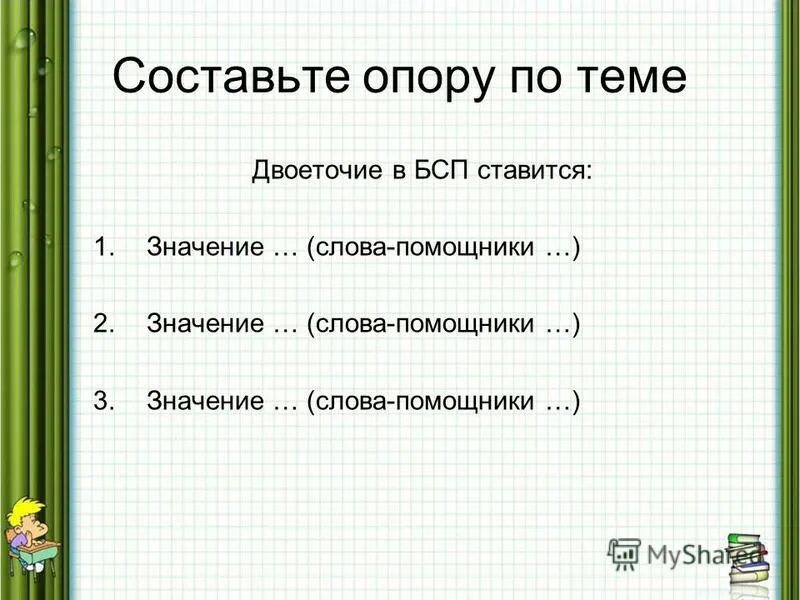 Составьте опору по теме

Двоеточие в БСП ставится:

1. Значение … (слова-помощники …)

2. Значение … (слова-помощники …)

3. Значение … (слова-помощники …)

MyShared